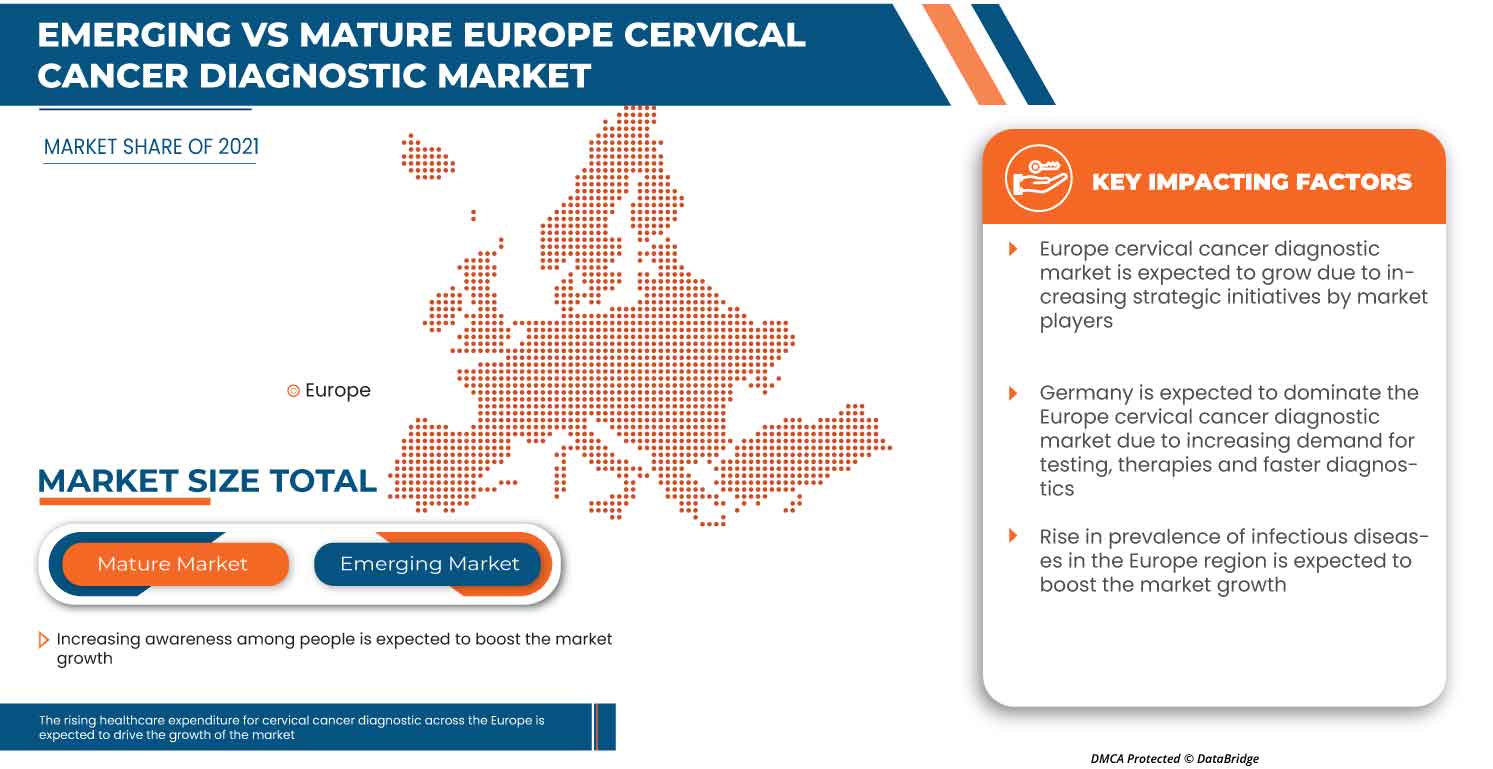 EMERGING VS MATURE EUROPE CERVICAL CANCER DIAGNOSTIC MARKET

MARKET SHARE OF 2021

Europe

MARKET SIZE TOTAL

Mature Market

Emerging Market

Increasing awareness among people is expected to boost the market growth

The rising healthcare expenditure for cervical cancer diagnostic across the Europe is expected to drive the growth of the market

KEY IMPACTING FACTORS

Europe cervical cancer diagnostic market is expected to grow due to increasing strategic initiatives by market players

Germany is expected to dominate the Europe cervical cancer diagnostic market due to increasing demand for testing, therapies and faster diagnostics

Rise in prevalence of infectious diseases in the Europe region is expected to boost the market growth

DMCA Protected © DataBridge